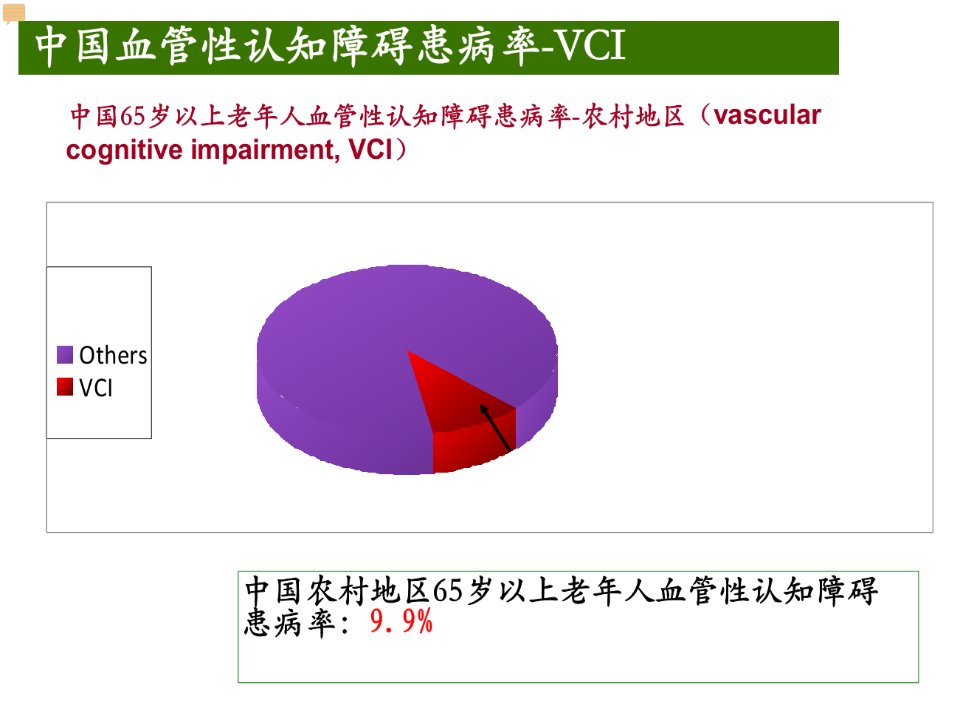 中国血管性认知障碍患病率-VCI

中国65岁以上老年人血管性认知障碍患病率-农村地区（vascular cognitive impairment, VCI）

Others
VCI

中国农村地区65岁以上老年人血管性认知障碍患病率：9.9%